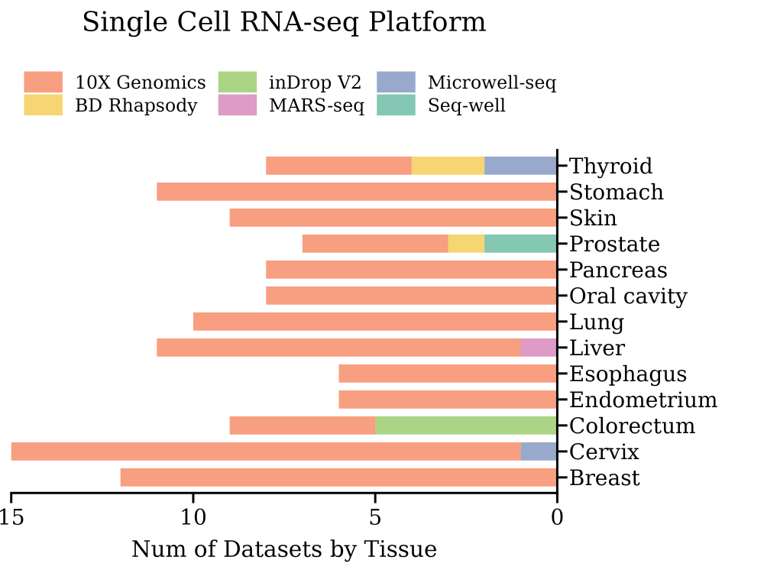 Single Cell RNA-seq Platform

10X Genomics
BD Rhapsody
inDrop V2
MARS-seq
Microwell-seq
Seq-well

Thyroid
Stomach
Skin
Prostate
Pancreas
Oral cavity
Lung
Liver
Esophagus
Endometrium
Colorectum
Cervix
Breast

15
10
5
0

Num of Datasets by Tissue